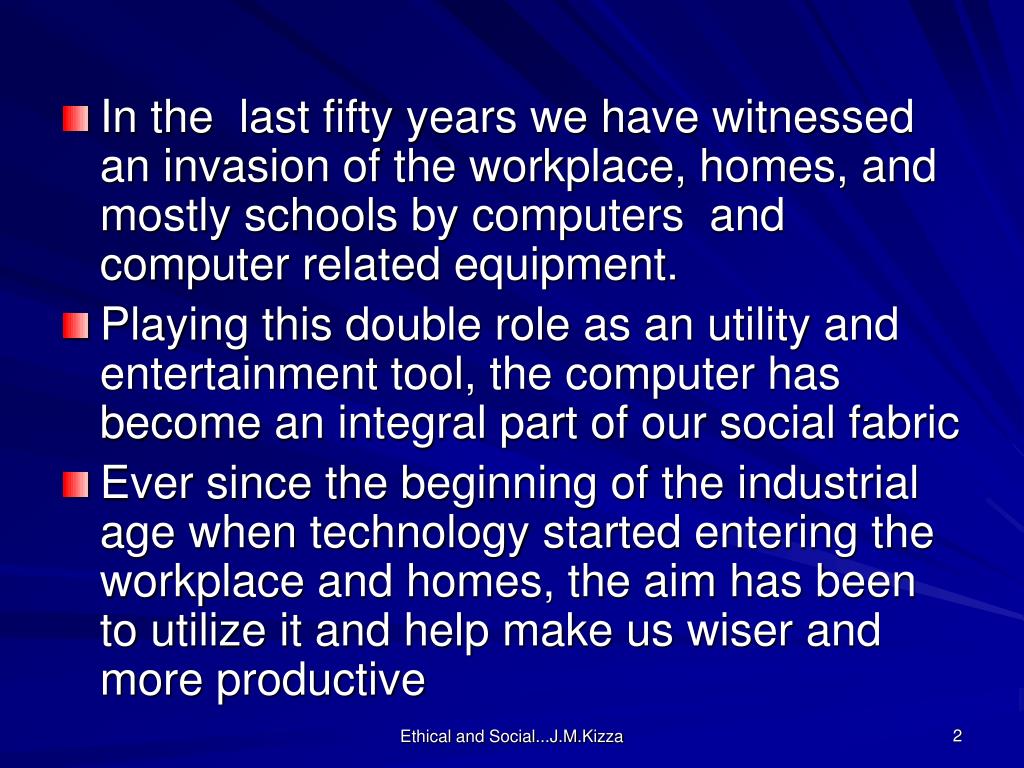 In the  last fifty years we have witnessed an invasion of the workplace, homes, and mostly schools by computers  and computer related equipment.

Playing this double role as an utility and entertainment tool, the computer has become an integral part of our social fabric

Ever since the beginning of the industrial age when technology started entering the workplace and homes, the aim has been to utilize it and help make us wiser and more productive

Ethical and Social...J.M.Kizza

2